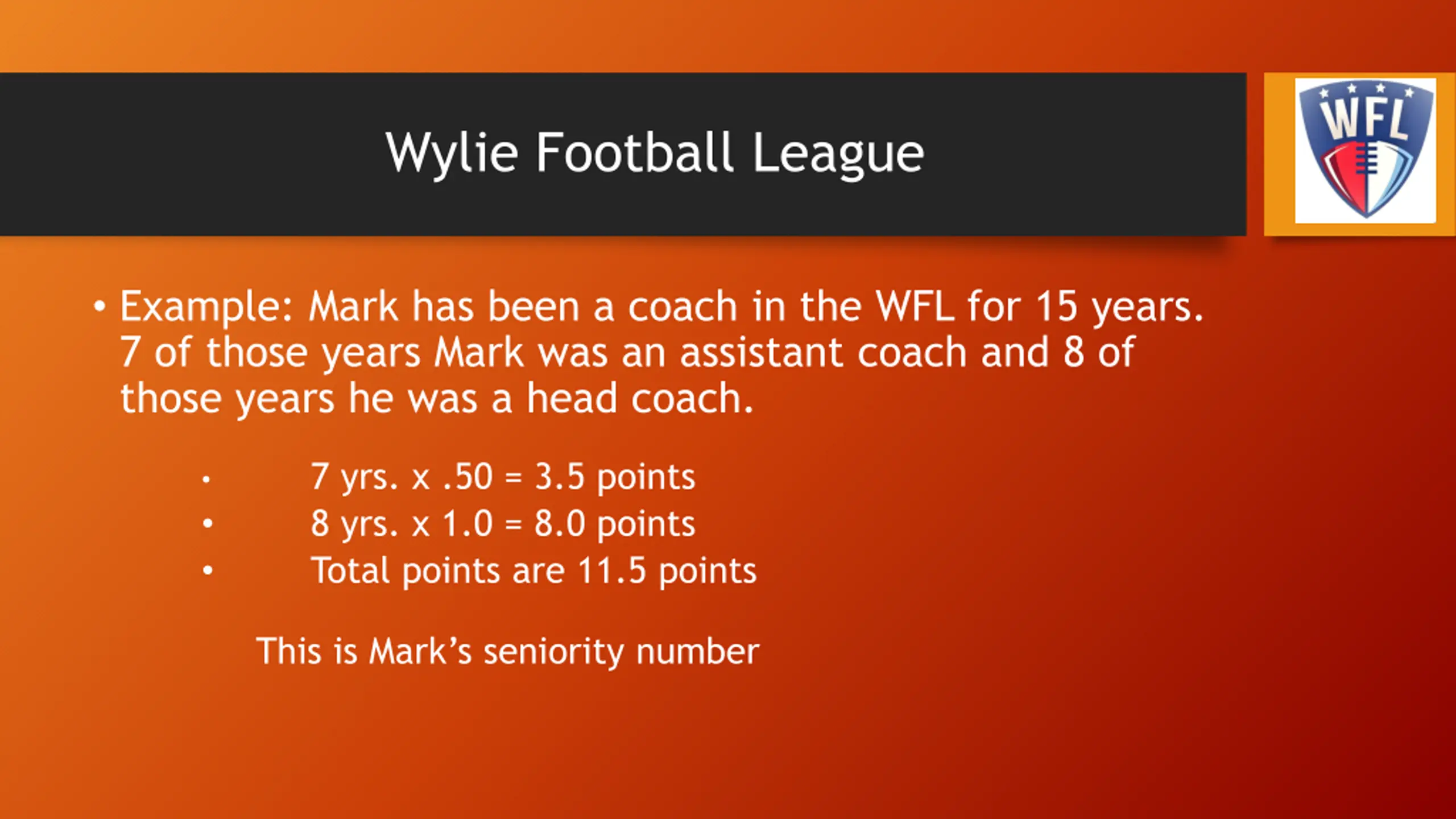 Wylie Football League

WFL

• Example: Mark has been a coach in the WFL for 15 years. 7 of those years Mark was an assistant coach and 8 of those years he was a head coach.

• 7 yrs. x .50 = 3.5 points
• 8 yrs. x 1.0 = 8.0 points
• Total points are 11.5 points

This is Mark's seniority number